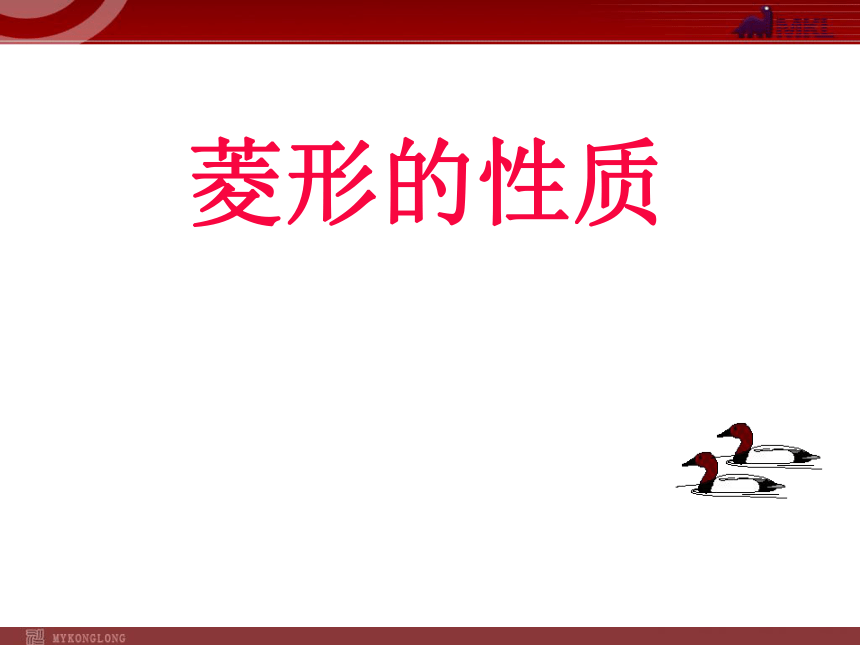 MKL

菱形的性质

MYKONGLONG